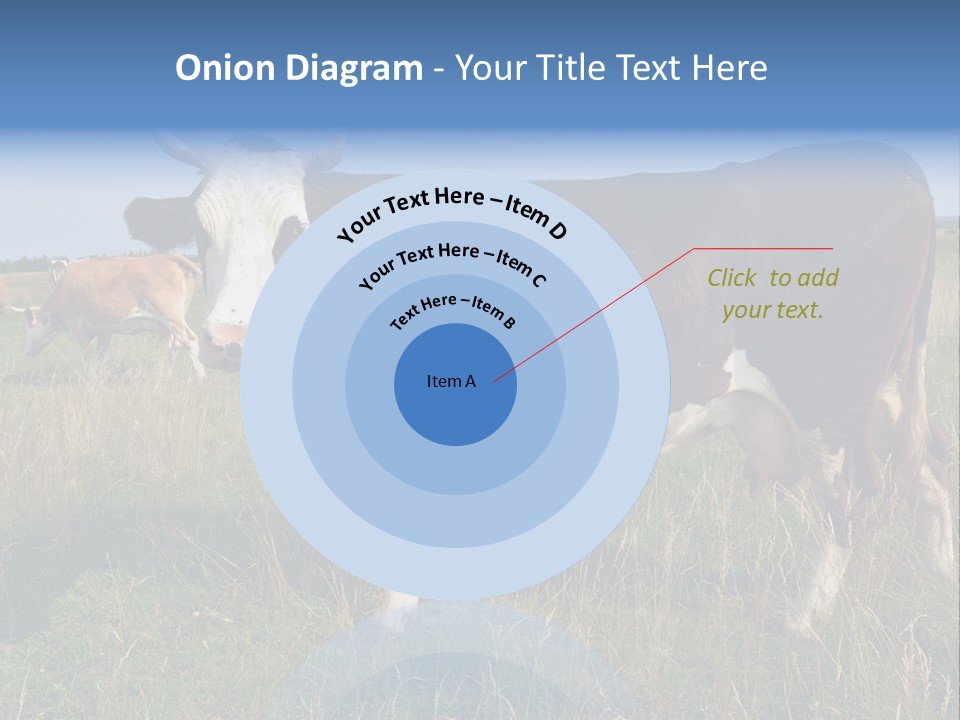 Onion Diagram - Your Title Text Here

Your Text Here – Item D

Your Text Here – Item C

Text Here – Item B

Item A

Click to add your text.